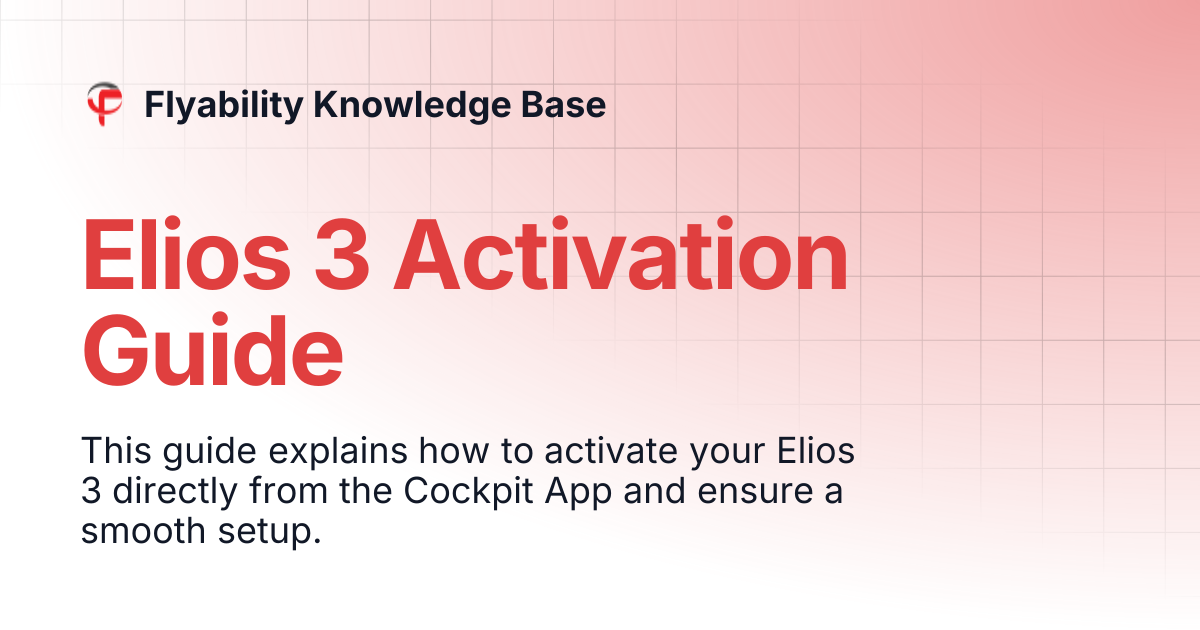 Flyability Knowledge Base

Elios 3 Activation Guide

This guide explains how to activate your Elios 3 directly from the Cockpit App and ensure a smooth setup.